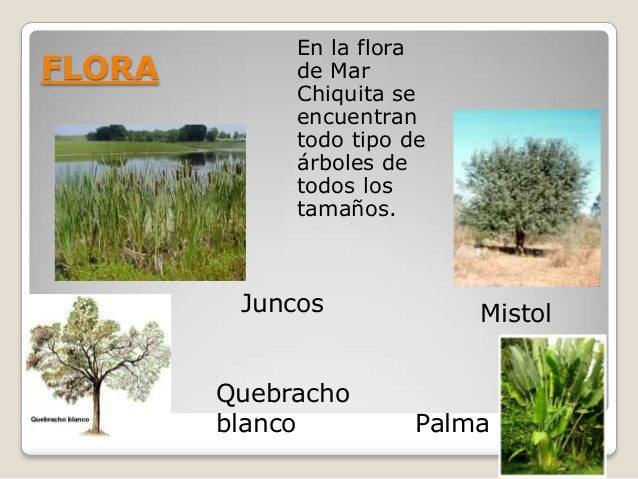 FLORA

En la flora de Mar Chiquita se encuentran todo tipo de árboles de todos los tamaños.

Juncos

Mistol

Quebracho blanco

Quebracho blanco

Palma